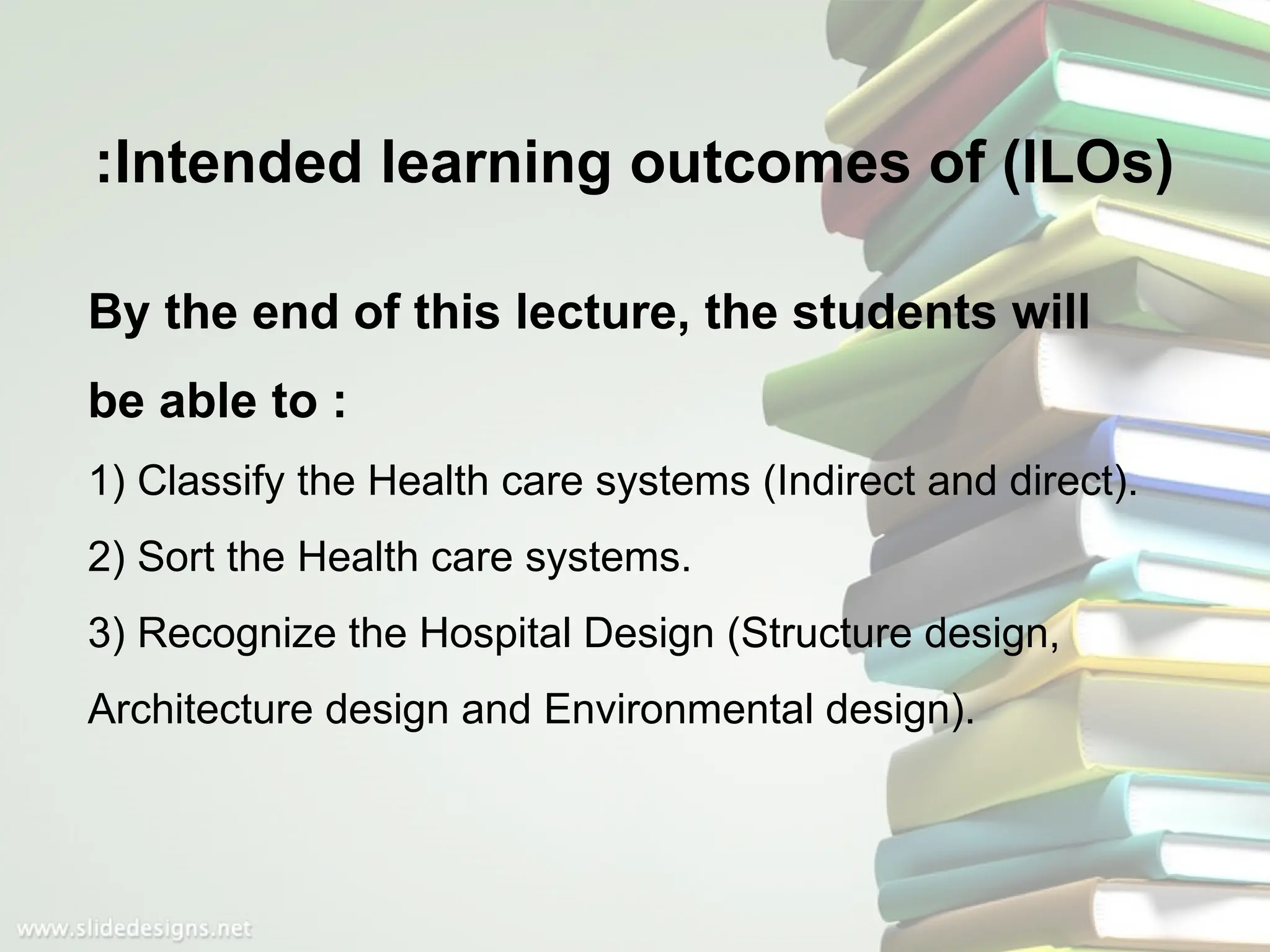 :Intended learning outcomes of (ILOs)

By the end of this lecture, the students will be able to :

1) Classify the Health care systems (Indirect and direct).

2) Sort the Health care systems.

3) Recognize the Hospital Design (Structure design, Architecture design and Environmental design).

www.slidedesigns.net